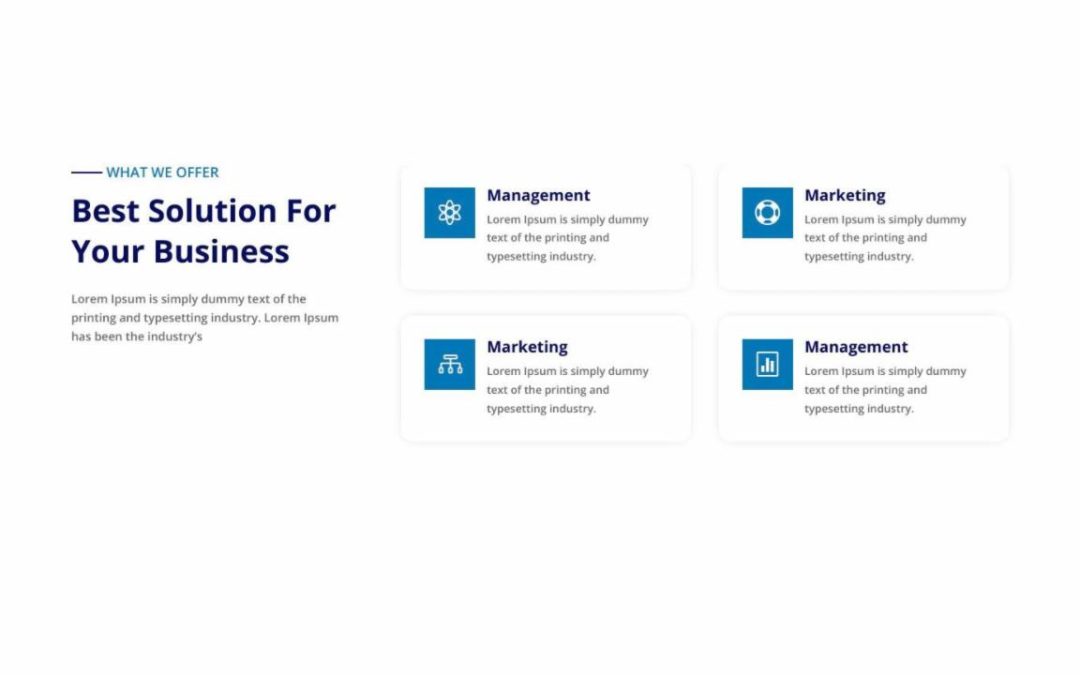 WHAT WE OFFER

Best Solution For Your Business

Lorem Ipsum is simply dummy text of the printing and typesetting industry. Lorem Ipsum has been the industry's

Management
Lorem Ipsum is simply dummy text of the printing and typesetting industry.

Marketing
Lorem Ipsum is simply dummy text of the printing and typesetting industry.

Marketing
Lorem Ipsum is simply dummy text of the printing and typesetting industry.

Management
Lorem Ipsum is simply dummy text of the printing and typesetting industry.